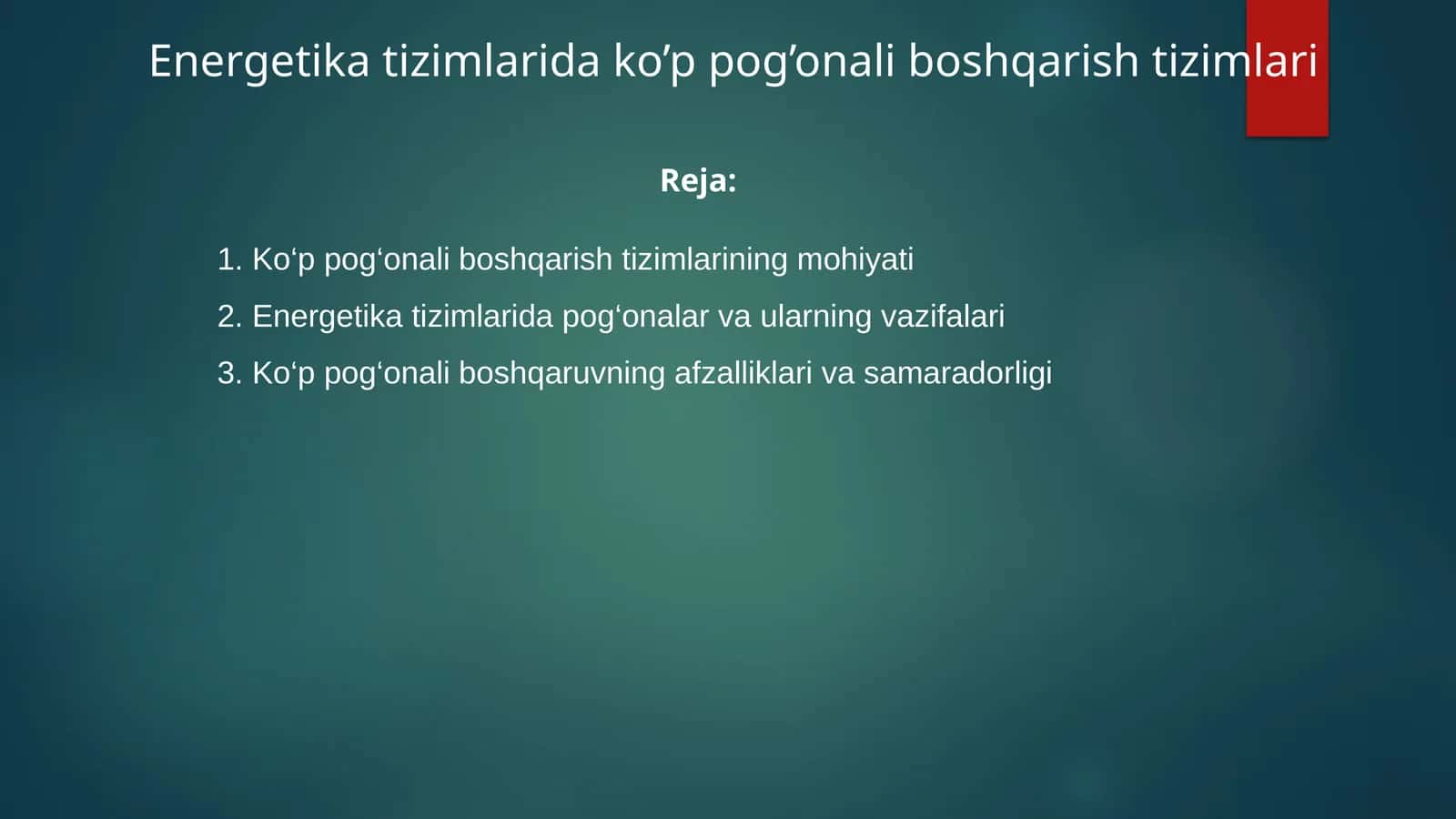 Energetika tizimlarida ko’p pog’onali boshqarish tizimlari

Reja:

1. Ko‘p pog‘onali boshqarish tizimlarining mohiyati

2. Energetika tizimlarida pog‘onalar va ularning vazifalari

3. Ko‘p pog‘onali boshqaruvning afzalliklari va samaradorligi